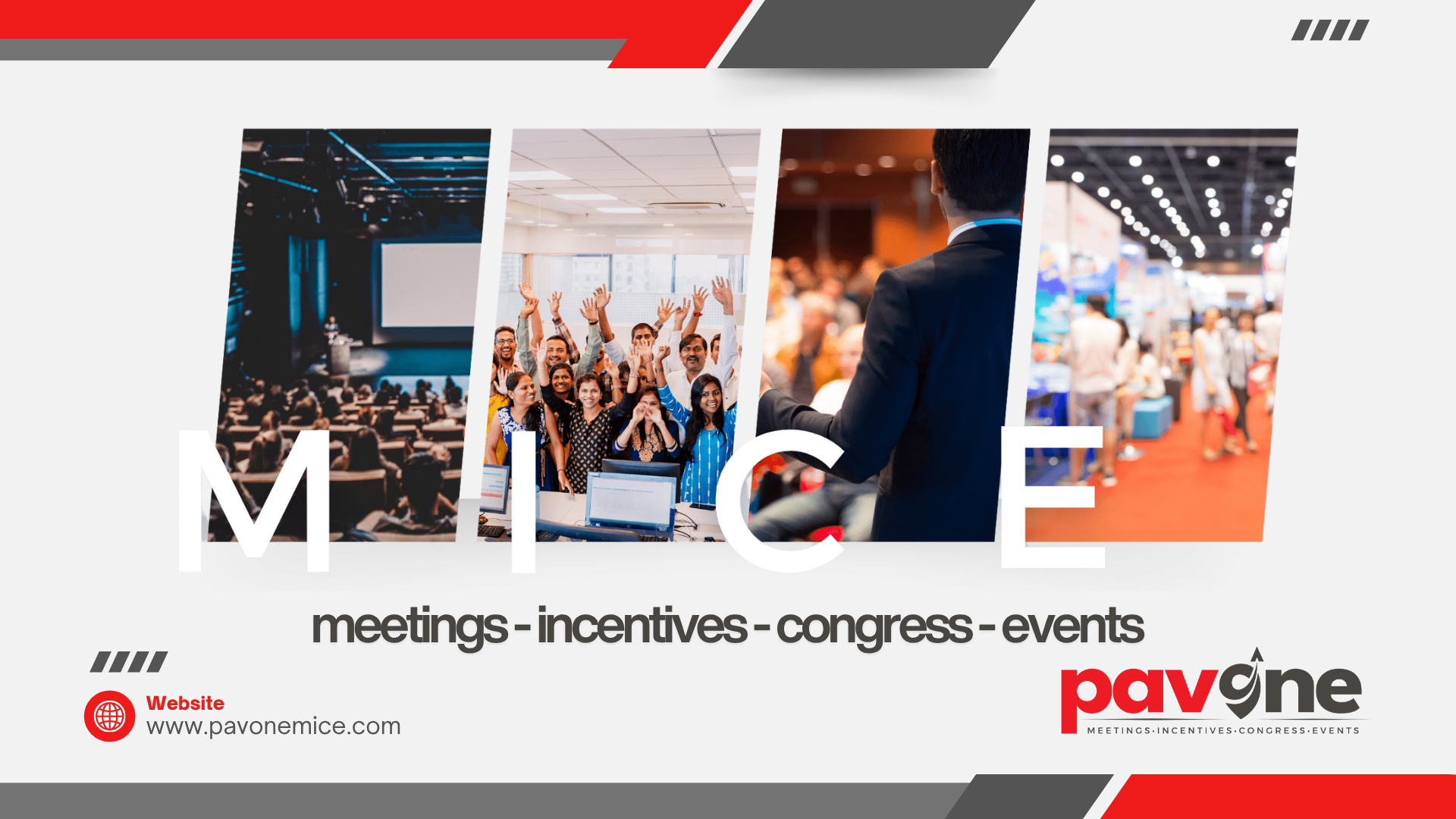 M I C E

meetings - incentives - congress - events

Website
www.pavonemice.com

pavone
MEETINGS·INCENTIVES·CONGRESS·EVENTS